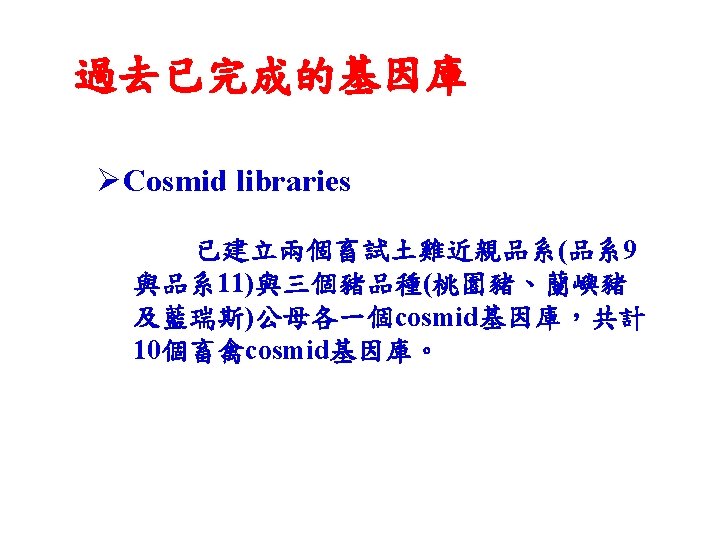 過去已完成的基因庫

➢Cosmid libraries

已建立兩個畜試土雞近親品系(品系9與品系11)與三個豬品種(桃園豬、蘭嶼豬及藍瑞斯)公母各一個cosmid基因庫，共計10個畜禽cosmid基因庫。